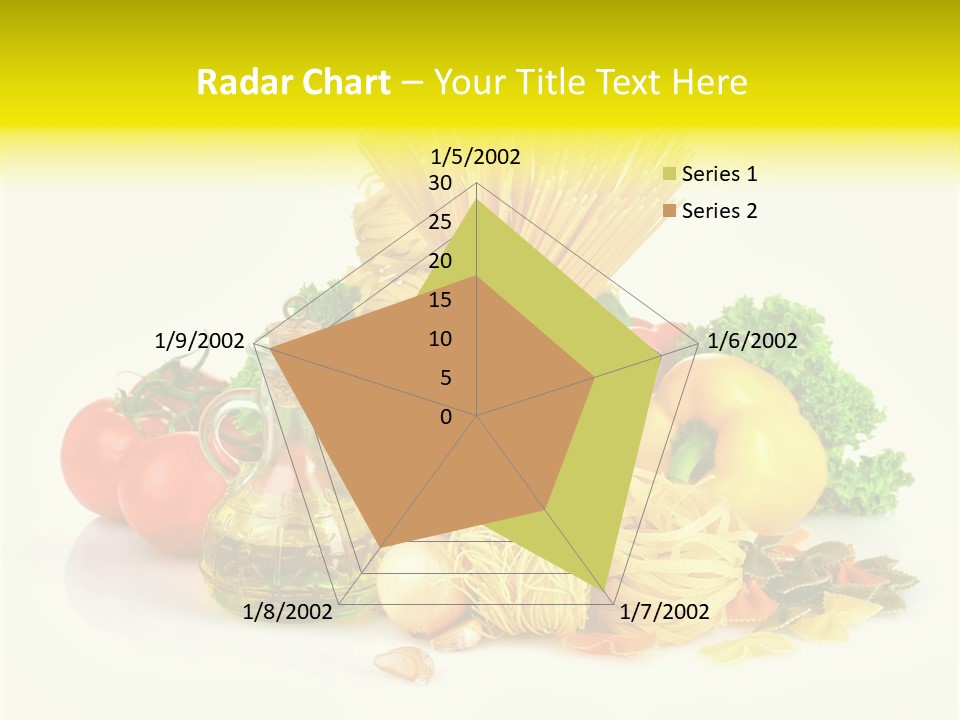 Radar Chart – Your Title Text Here

1/5/2002

30
25
20
15
10
5
0

1/6/2002

1/7/2002

1/8/2002

1/9/2002

Series 1
Series 2